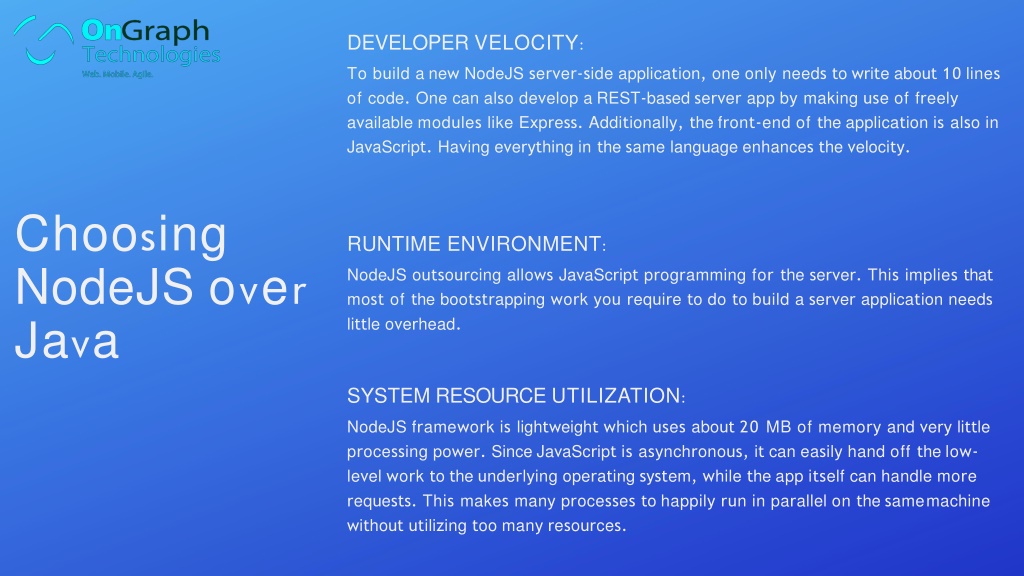 OnGraph
Technologies
Web. Mobile. Agile.

Choosing NodeJS over Java

DEVELOPER VELOCITY:

To build a new NodeJS server-side application, one only needs to write about 10 lines of code. One can also develop a REST-based server app by making use of freely available modules like Express. Additionally, the front-end of the application is also in JavaScript. Having everything in the same language enhances the velocity.

RUNTIME ENVIRONMENT:

NodeJS outsourcing allows JavaScript programming for the server. This implies that most of the bootstrapping work you require to do to build a server application needs little overhead.

SYSTEM RESOURCE UTILIZATION:

NodeJS framework is lightweight which uses about 20 MB of memory and very little processing power. Since JavaScript is asynchronous, it can easily hand off the low-level work to the underlying operating system, while the app itself can handle more requests. This makes many processes to happily run in parallel on the same machine without utilizing too many resources.